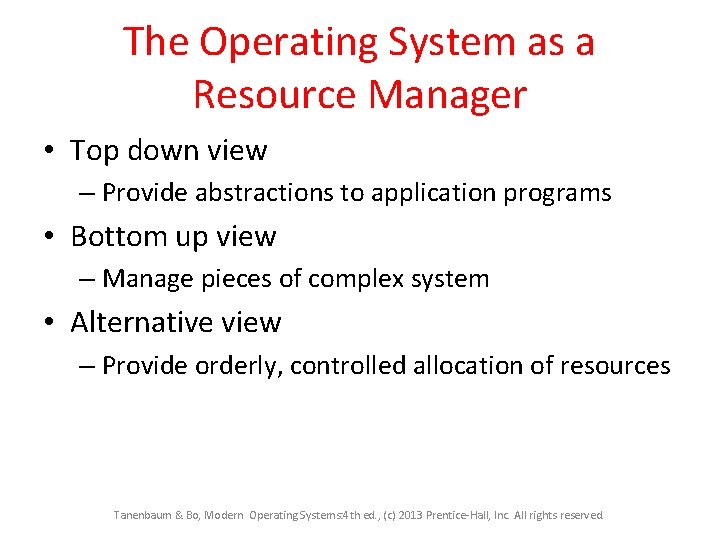 The Operating System as a Resource Manager

• Top down view
  – Provide abstractions to application programs
• Bottom up view
  – Manage pieces of complex system
• Alternative view
  – Provide orderly, controlled allocation of resources

Tanenbaum & Bo, Modern Operating Systems:4th ed., (c) 2013 Prentice-Hall, Inc. All rights reserved.